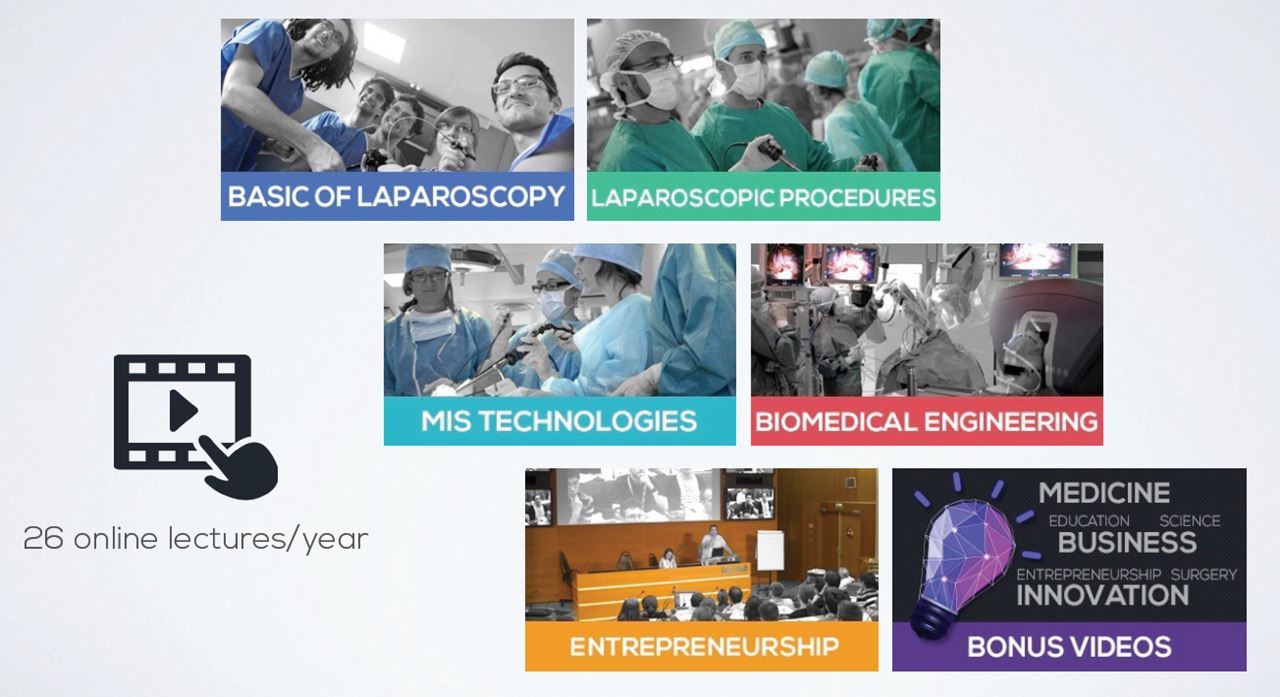 BASIC OF LAPAROSCOPY

LAPAROSCOPIC PROCEDURES

MIS TECHNOLOGIES

BIOMEDICAL ENGINEERING

26 online lectures/year

ENTREPRENEURSHIP

MEDICINE
EDUCATION SCIENCE
BUSINESS
ENTREPRENEURSHIP SURGERY
INNOVATION

BONUS VIDEOS